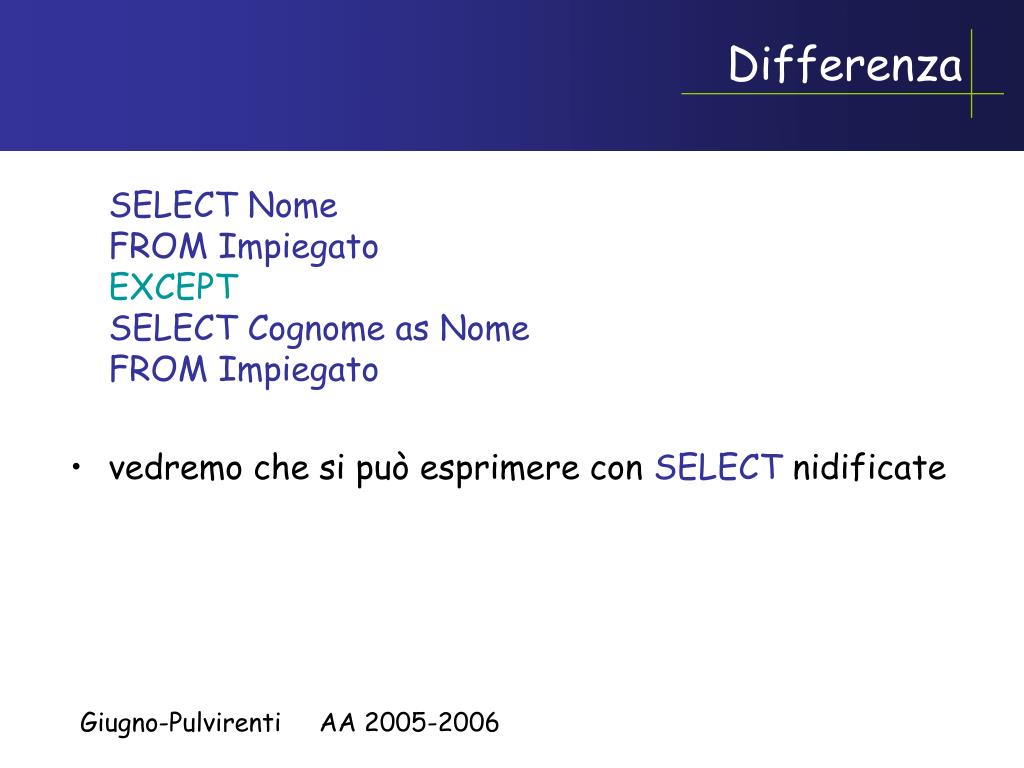 Differenza

SELECT Nome
FROM Impiegato
EXCEPT
SELECT Cognome as Nome
FROM Impiegato

• vedremo che si può esprimere con SELECT nidificate

Giugno-Pulvirenti AA 2005-2006